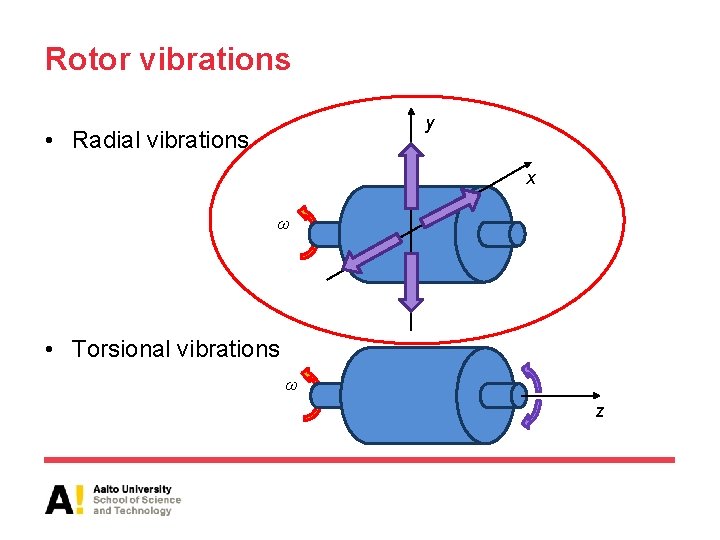 Rotor vibrations

• Radial vibrations

y

x

$\omega$

• Torsional vibrations

$\omega$

z

A! Aalto University
School of Science
and Technology